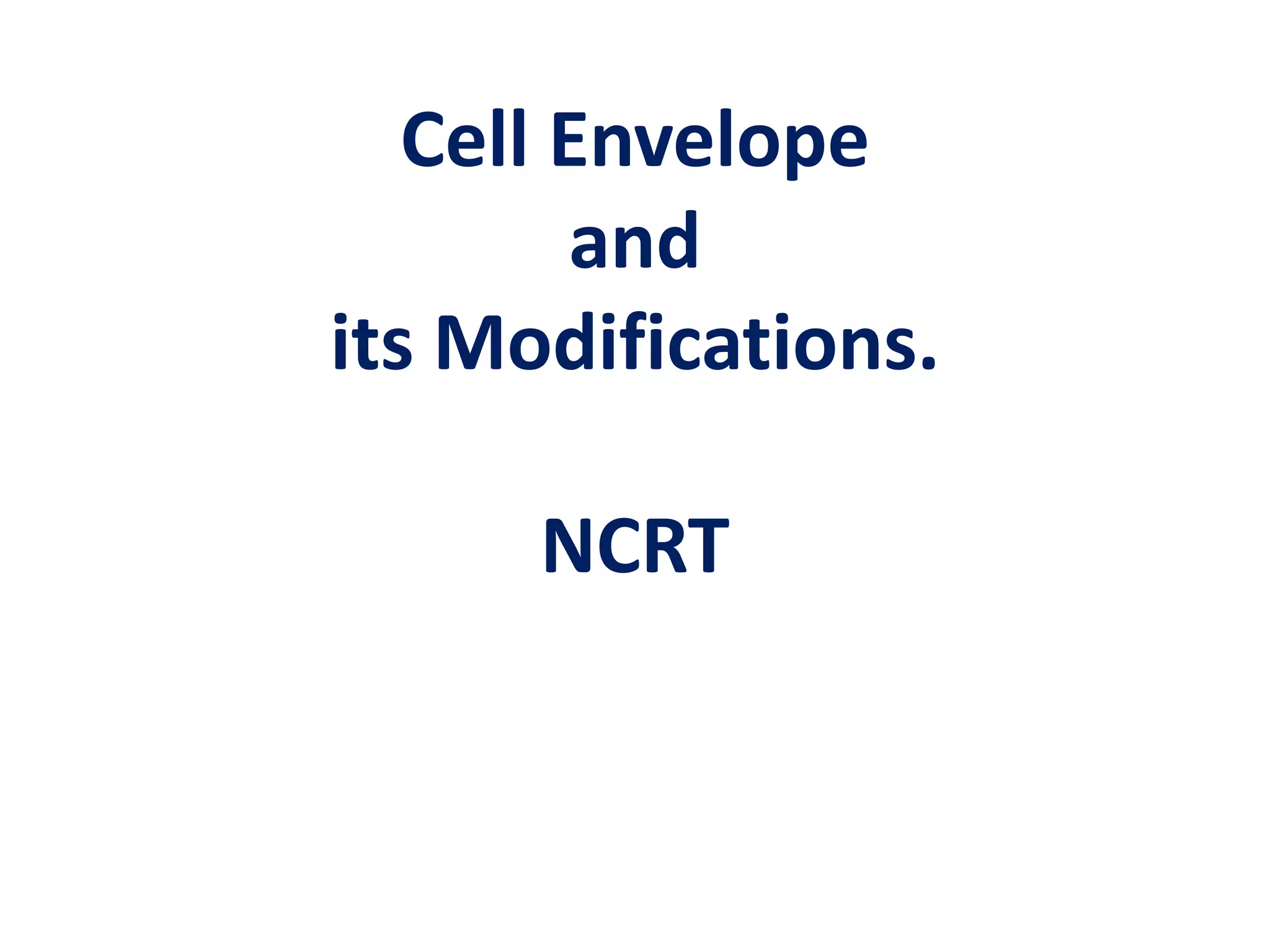 Cell Envelope
and
its Modifications.

NCRT